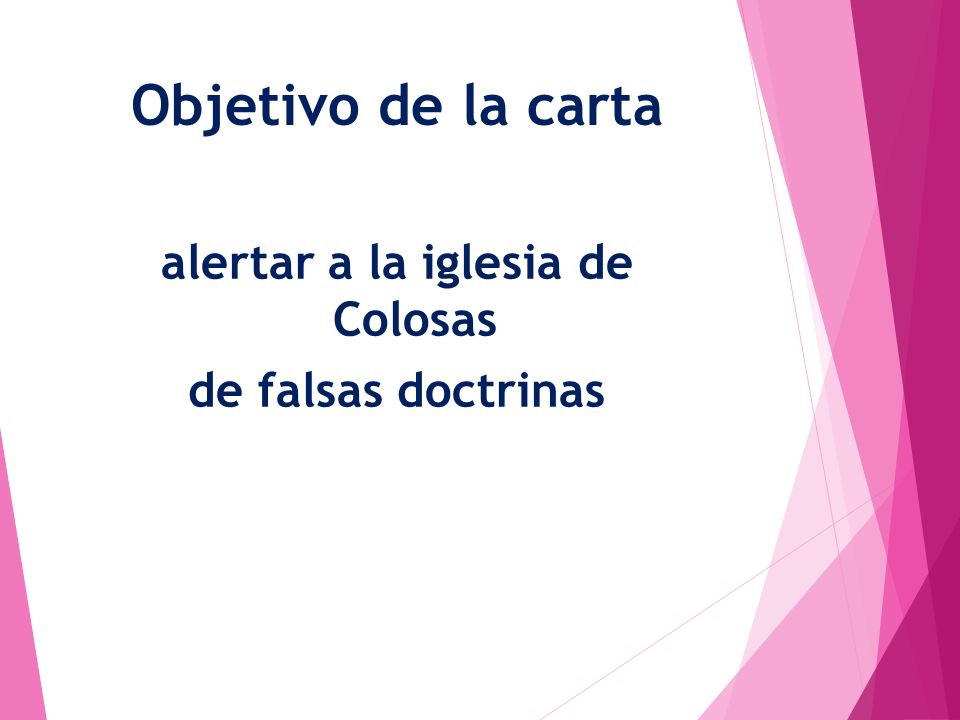 Objetivo de la carta

alertar a la iglesia de Colosas
de falsas doctrinas